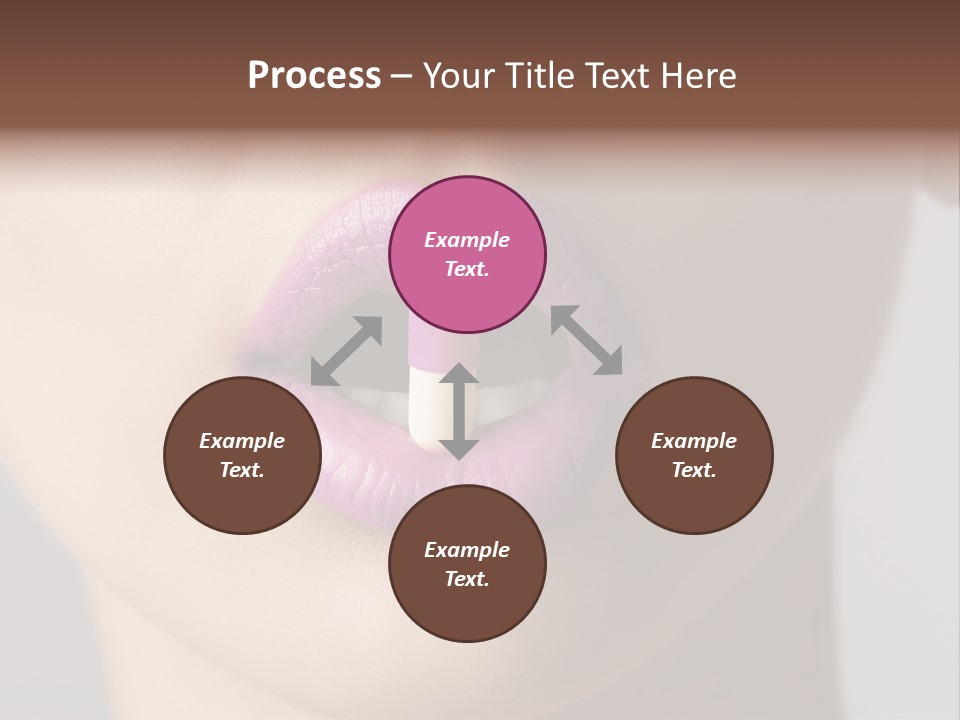 Process – Your Title Text Here

Example Text.

Example Text.

Example Text.

Example Text.